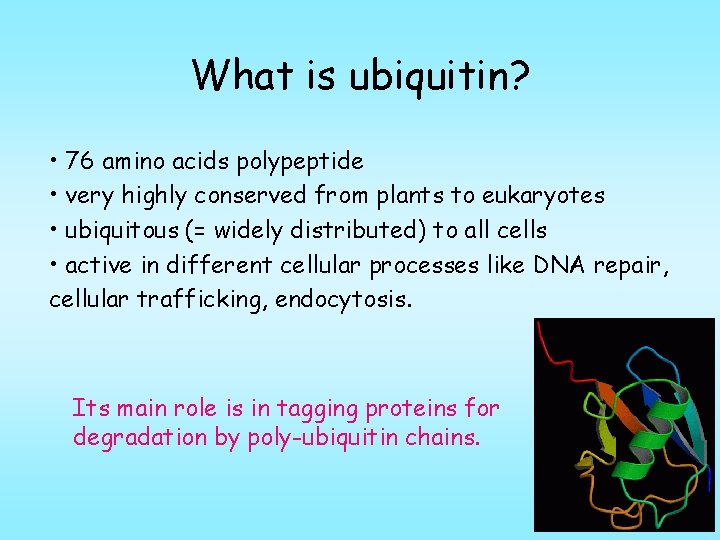 What is ubiquitin?

• 76 amino acids polypeptide
• very highly conserved from plants to eukaryotes
• ubiquitous (= widely distributed) to all cells
• active in different cellular processes like DNA repair, cellular trafficking, endocytosis.

Its main role is in tagging proteins for degradation by poly-ubiquitin chains.